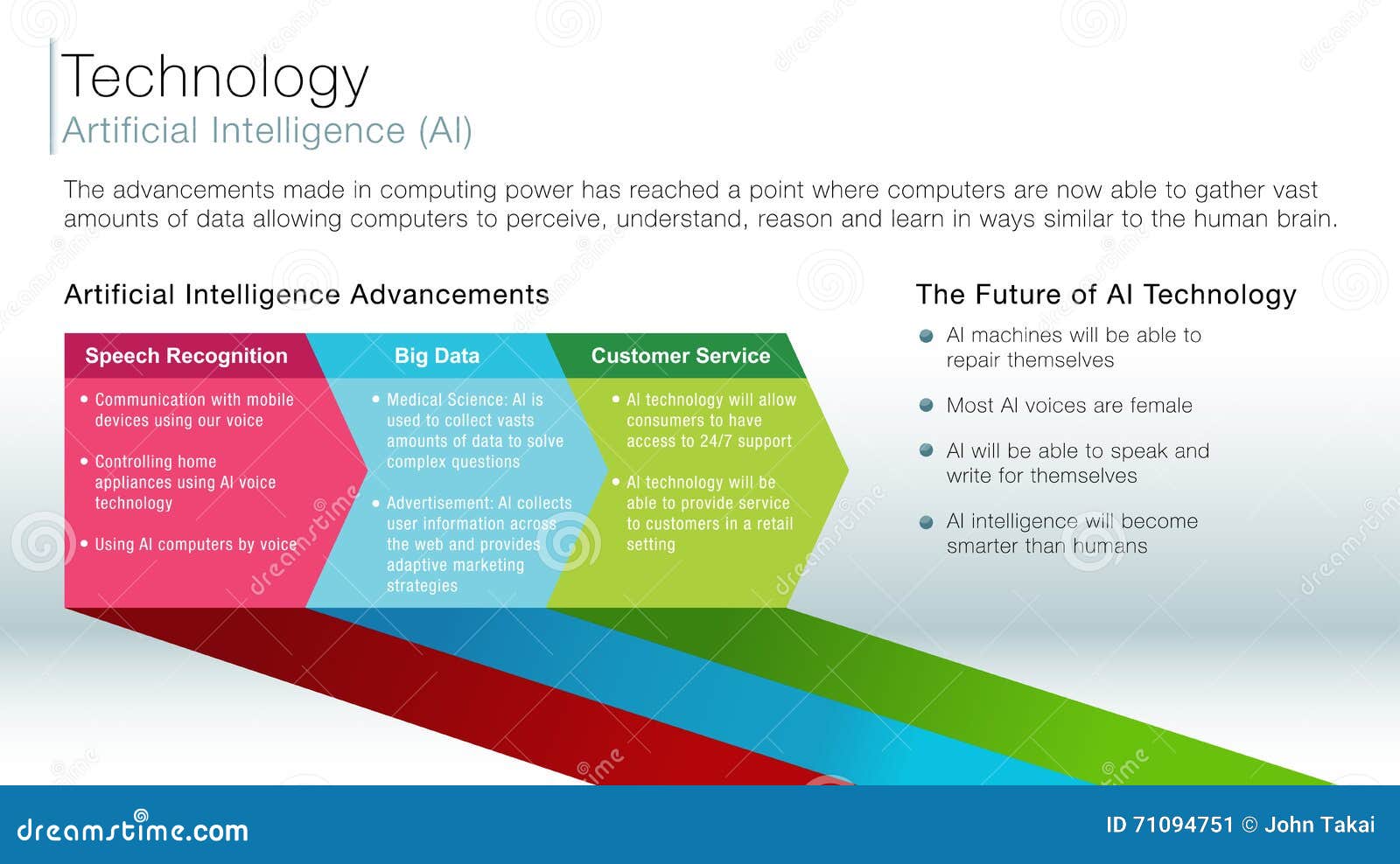 Technology
Artificial Intelligence (AI)

The advancements made in computing power has reached a point where computers are now able to gather vast amounts of data allowing computers to perceive, understand, reason and learn in ways similar to the human brain.

Artificial Intelligence Advancements

Speech Recognition
• Communication with mobile devices using our voice
• Controlling home appliances using AI voice technology
• Using AI computers by voice

Big Data
• Medical Science: AI is used to collect vasts amounts of data to solve complex questions
• Advertisement: AI collects user information across the web and provides adaptive marketing strategies

Customer Service
• AI technology will allow consumers to have access to 24/7 support
• AI technology will be able to provide service to customers in a retail setting

The Future of AI Technology
AI machines will be able to repair themselves
Most AI voices are female
AI will be able to speak and write for themselves
AI intelligence will become smarter than humans

dreamstime.com
ID 71094751 © John Takai